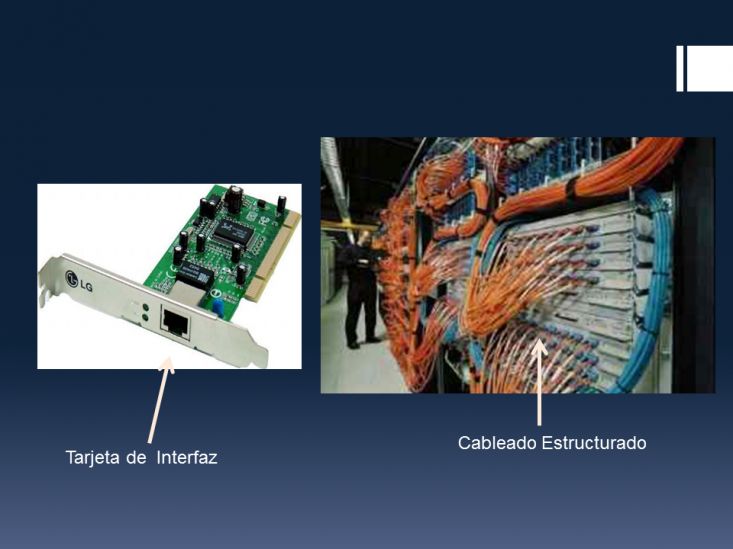 LG

Tarjeta de Interfaz

Cableado Estructurado